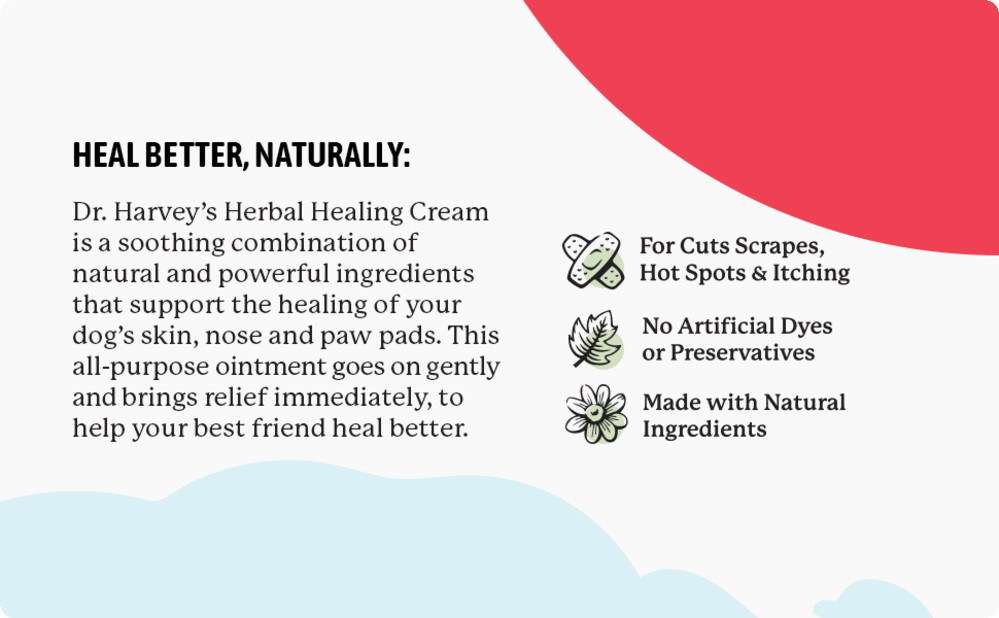 HEAL BETTER, NATURALLY:

Dr. Harvey's Herbal Healing Cream is a soothing combination of natural and powerful ingredients that support the healing of your dog's skin, nose and paw pads. This all-purpose ointment goes on gently and brings relief immediately, to help your best friend heal better.

For Cuts Scrapes, Hot Spots & Itching

No Artificial Dyes or Preservatives

Made with Natural Ingredients